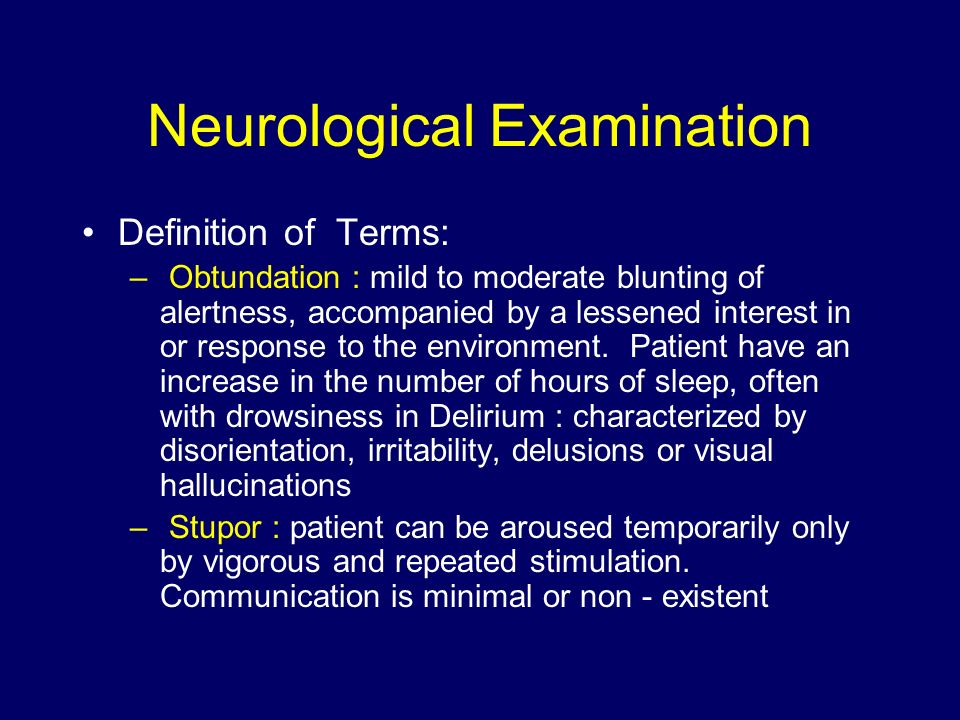 Neurological Examination

• Definition of Terms:

– Obtundation : mild to moderate blunting of alertness, accompanied by a lessened interest in or response to the environment. Patient have an increase in the number of hours of sleep, often with drowsiness in Delirium : characterized by disorientation, irritability, delusions or visual hallucinations

– Stupor : patient can be aroused temporarily only by vigorous and repeated stimulation. Communication is minimal or non - existent